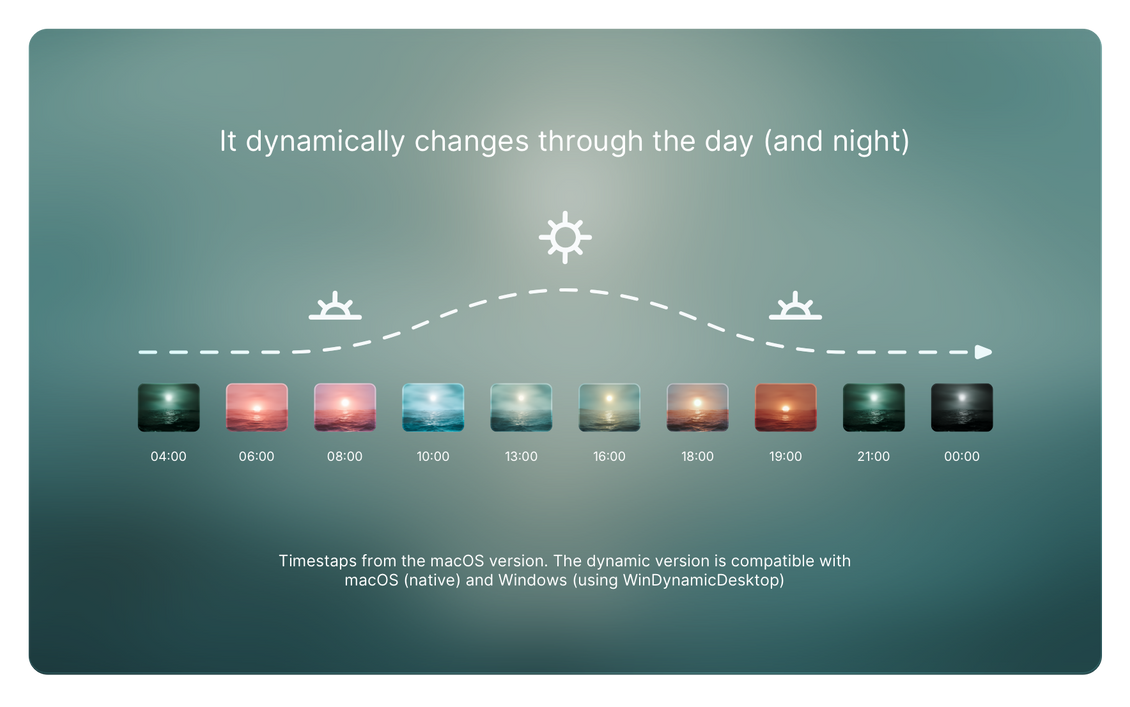 It dynamically changes through the day (and night)

04:00
06:00
08:00
10:00
13:00
16:00
18:00
19:00
21:00
00:00

Timestaps from the macOS version. The dynamic version is compatible with macOS (native) and Windows (using WinDynamicDesktop)